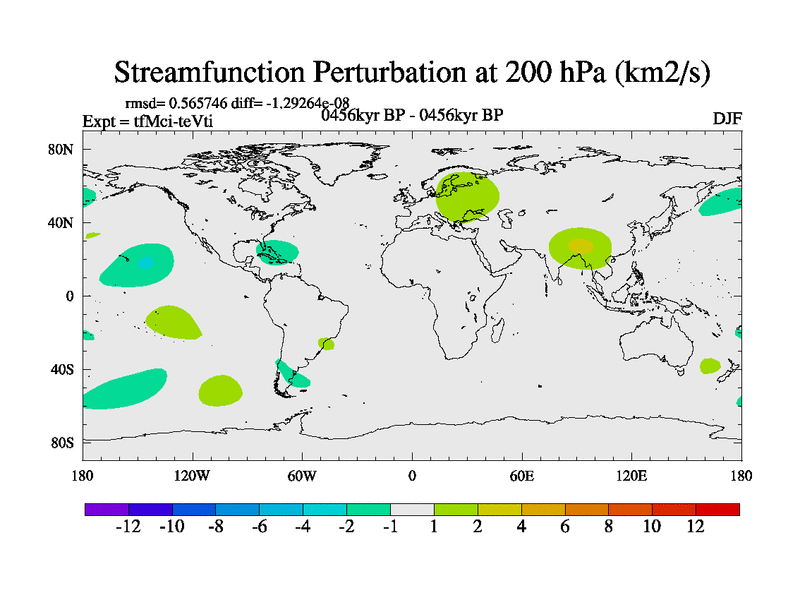 Streamfunction Perturbation at 200 hPa (km2/s)

rmsd= 0.565746 diff= -1.29264e-08
Expt = tfMci-teVti
0456kyr BP - 0456kyr BP
DJF

80N
40N
0
40S
80S

180
120W
60W
0
60E
120E
180

-12 -10 -8 -6 -4 -2 -1 1 2 4 6 8 10 12